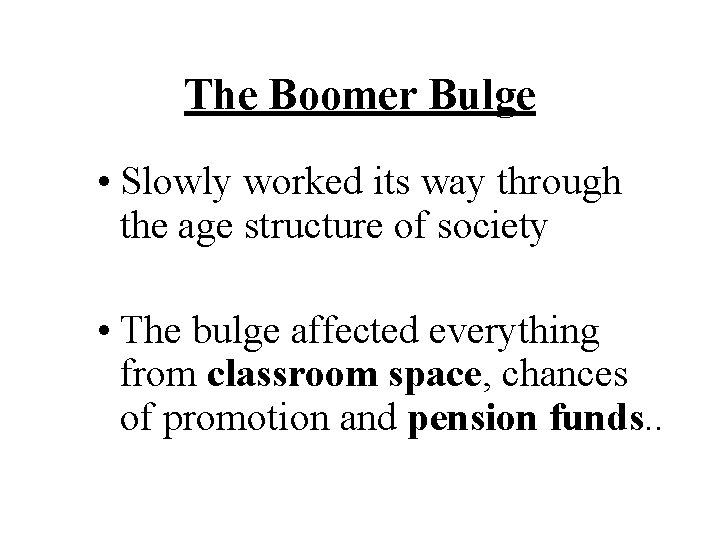 The Boomer Bulge

• Slowly worked its way through the age structure of society

• The bulge affected everything from classroom space, chances of promotion and pension funds..